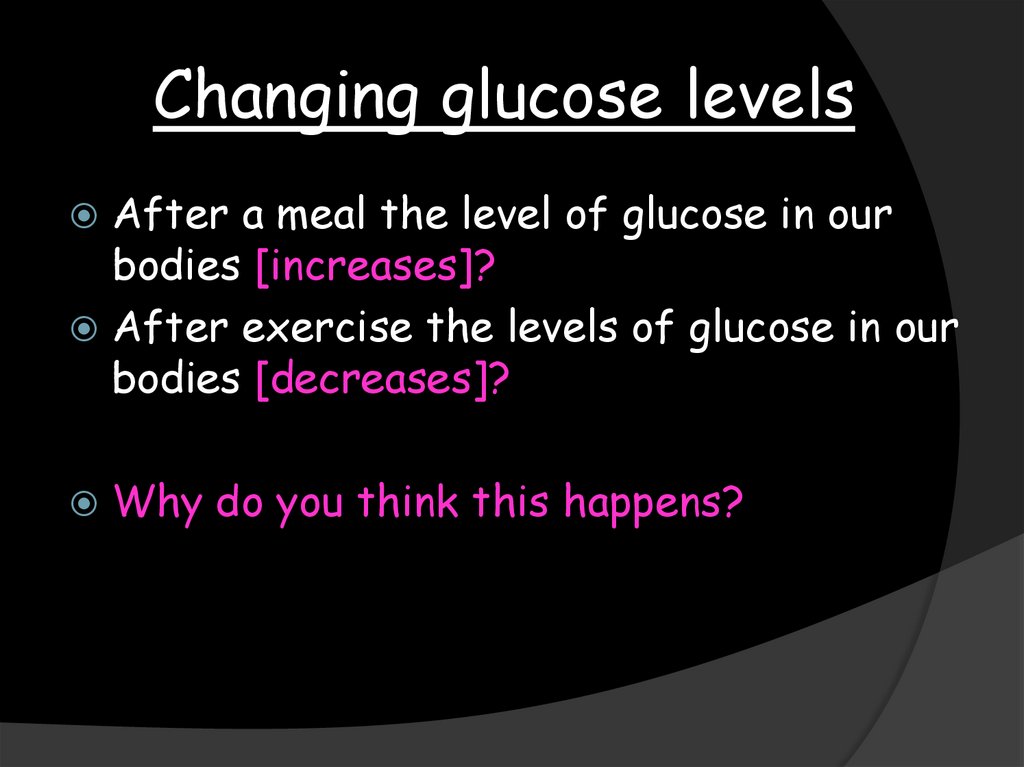 Changing glucose levels

After a meal the level of glucose in our bodies [increases]?

After exercise the levels of glucose in our bodies [decreases]?

Why do you think this happens?